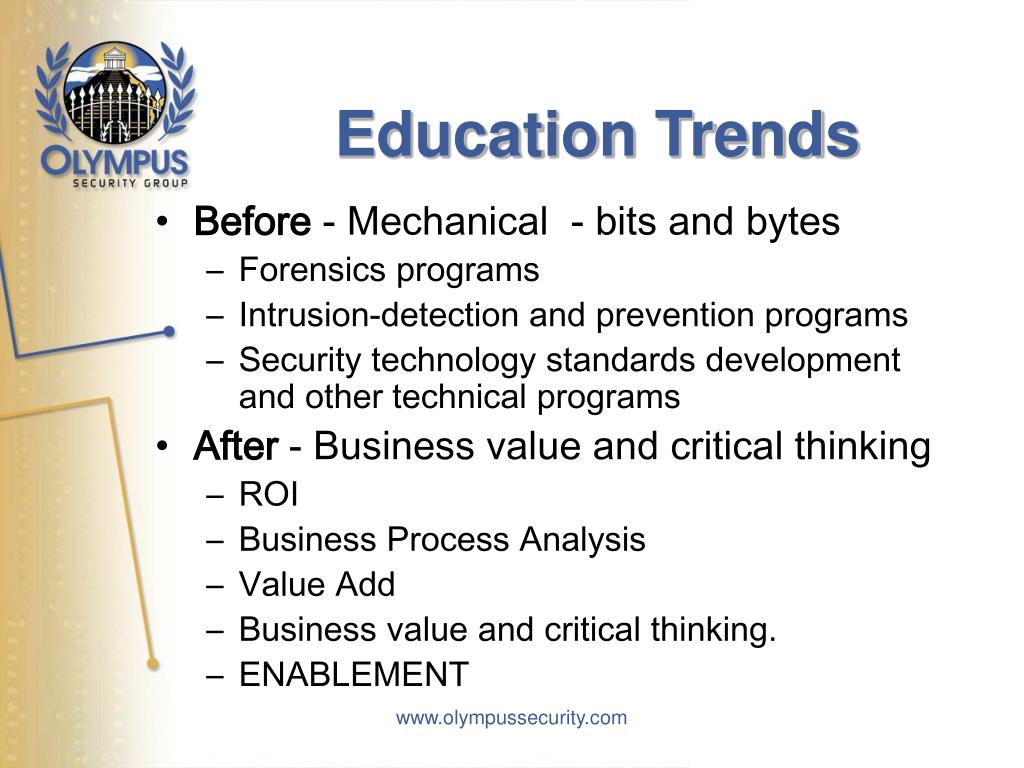 OLYMPUS
SECURITY GROUP

Education Trends

• Before - Mechanical - bits and bytes
– Forensics programs
– Intrusion-detection and prevention programs
– Security technology standards development and other technical programs
• After - Business value and critical thinking
– ROI
– Business Process Analysis
– Value Add
– Business value and critical thinking.
– ENABLEMENT

www.olympussecurity.com